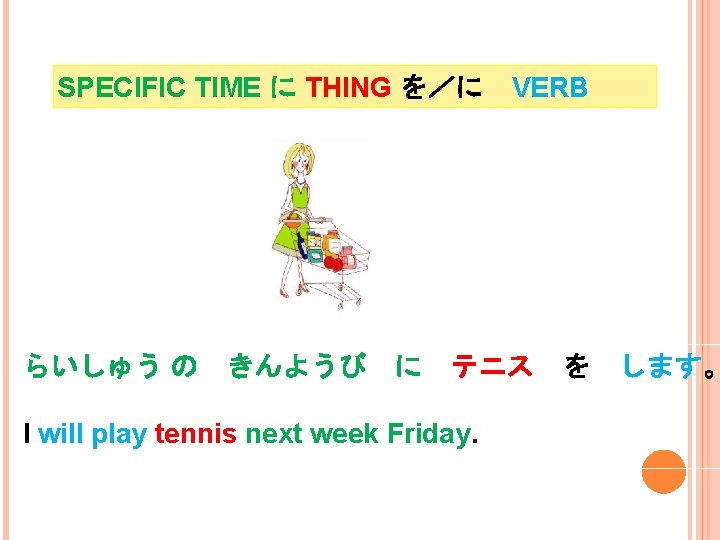 SPECIFIC TIME に THING を／に VERB

らいしゅう の きんようび に テニス を します。

I will play tennis next week Friday.